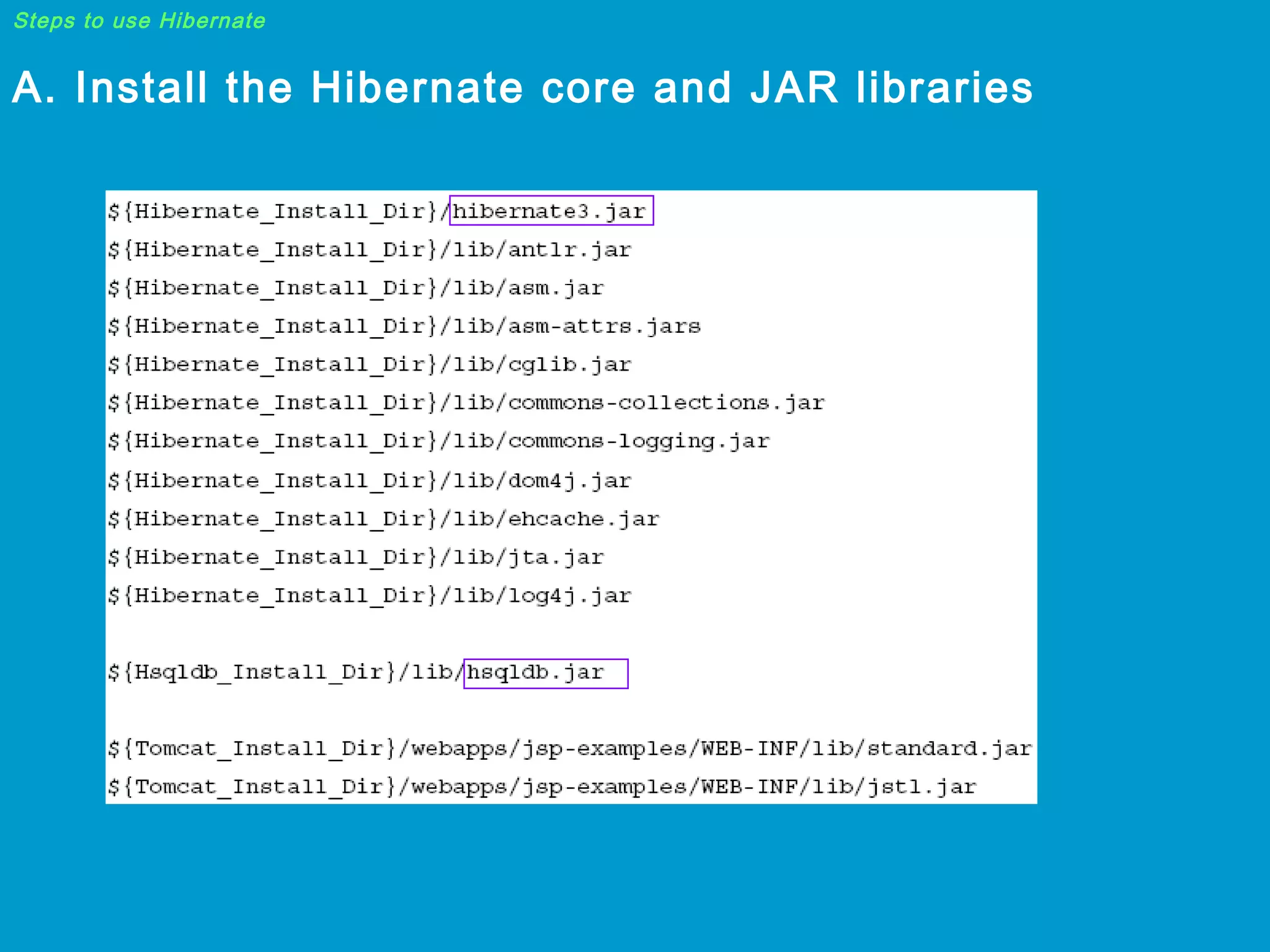 Steps to use Hibernate

A. Install the Hibernate core and JAR libraries

${Hibernate_Install_Dir}/hibernate3.jar
${Hibernate_Install_Dir}/lib/antlr.jar
${Hibernate_Install_Dir}/lib/asm.jar
${Hibernate_Install_Dir}/lib/asm-attrs.jars
${Hibernate_Install_Dir}/lib/cglib.jar
${Hibernate_Install_Dir}/lib/commons-collections.jar
${Hibernate_Install_Dir}/lib/commons-logging.jar
${Hibernate_Install_Dir}/lib/dom4j.jar
${Hibernate_Install_Dir}/lib/ehcache.jar
${Hibernate_Install_Dir}/lib/jta.jar
${Hibernate_Install_Dir}/lib/log4j.jar

${Hsqldb_Install_Dir}/lib/hsqldb.jar

${Tomcat_Install_Dir}/webapps/jsp-examples/WEB-INF/lib/standard.jar
${Tomcat_Install_Dir}/webapps/jsp-examples/WEB-INF/lib/jstl.jar